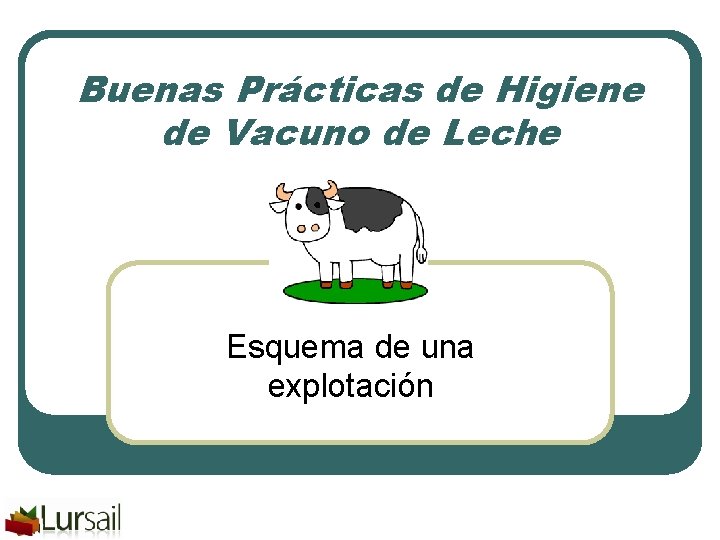 Buenas Prácticas de Higiene de Vacuno de Leche

Esquema de una explotación

Lursail